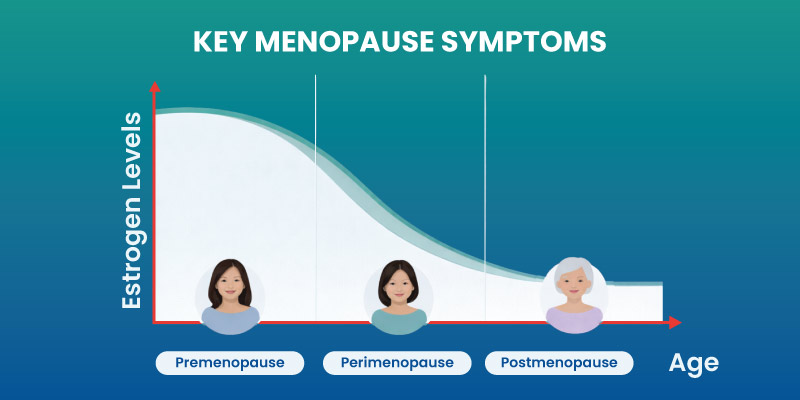 KEY MENOPAUSE SYMPTOMS

Estrogen Levels

Premenopause

Perimenopause

Postmenopause

Age